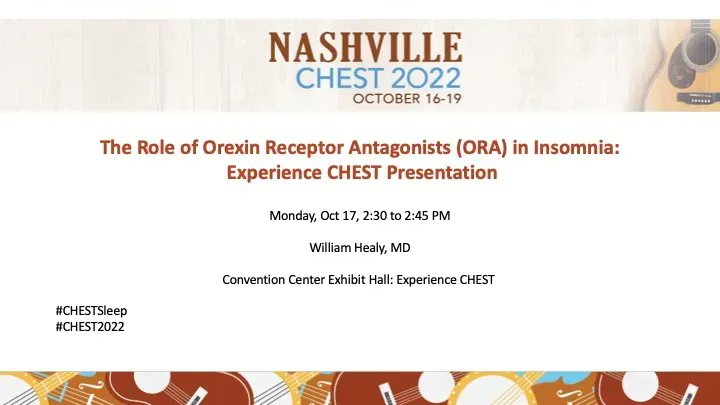 NASHVILLE
CHEST 2022
OCTOBER 16-19

The Role of Orexin Receptor Antagonists (ORA) in Insomnia: Experience CHEST Presentation

Monday, Oct 17, 2:30 to 2:45 PM

William Healy, MD

Convention Center Exhibit Hall: Experience CHEST

#CHESTSleep
#CHEST2022